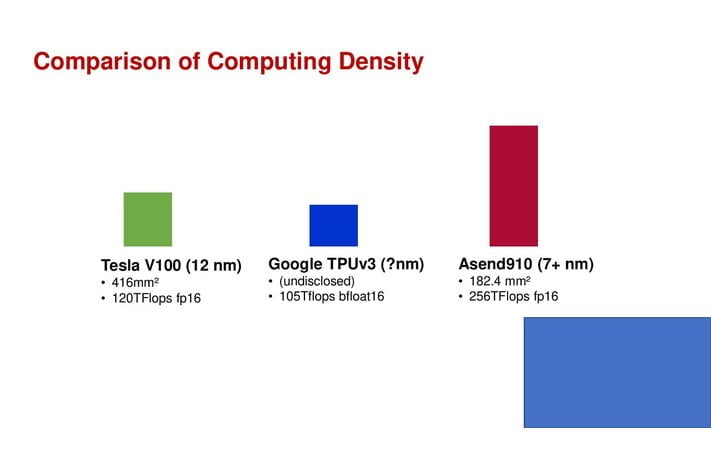 Comparison of Computing Density

Tesla V100 (12 nm)
• 416mm²
• 120TFlops fp16

Google TPUv3 (?nm)
• (undisclosed)
• 105Tflops bfloat16

Asend910 (7+ nm)
• 182.4 mm²
• 256TFlops fp16